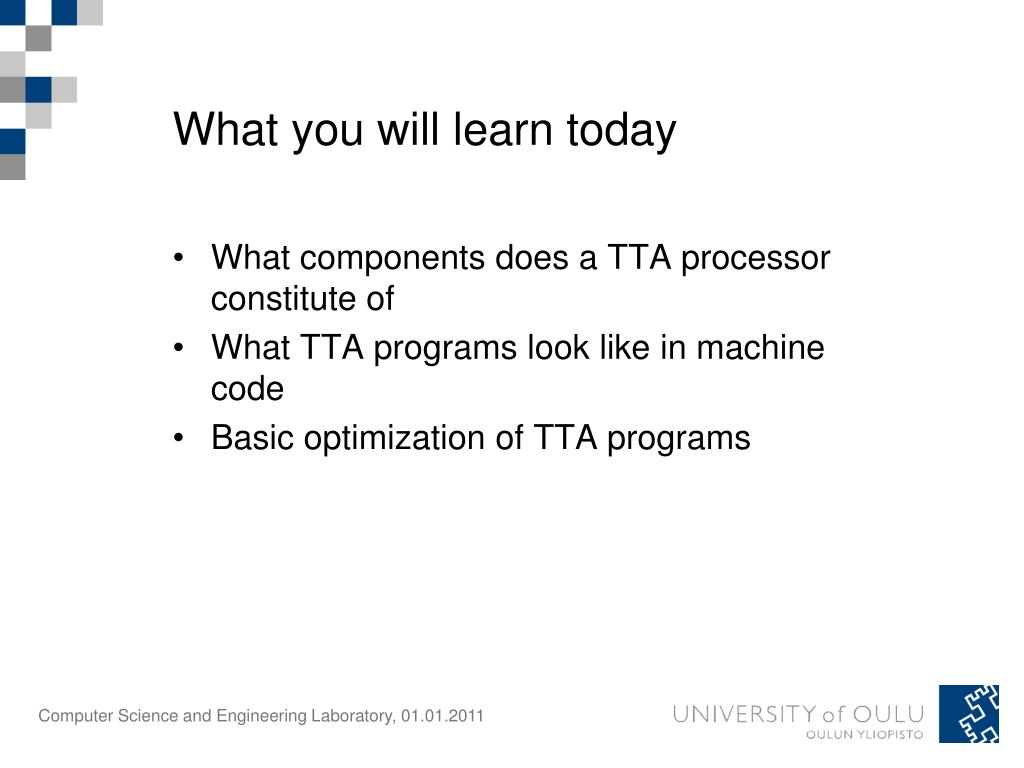 What you will learn today

• What components does a TTA processor constitute of
• What TTA programs look like in machine code
• Basic optimization of TTA programs

Computer Science and Engineering Laboratory, 01.01.2011

UNIVERSITY of OULU
OULUN YLIOPISTO